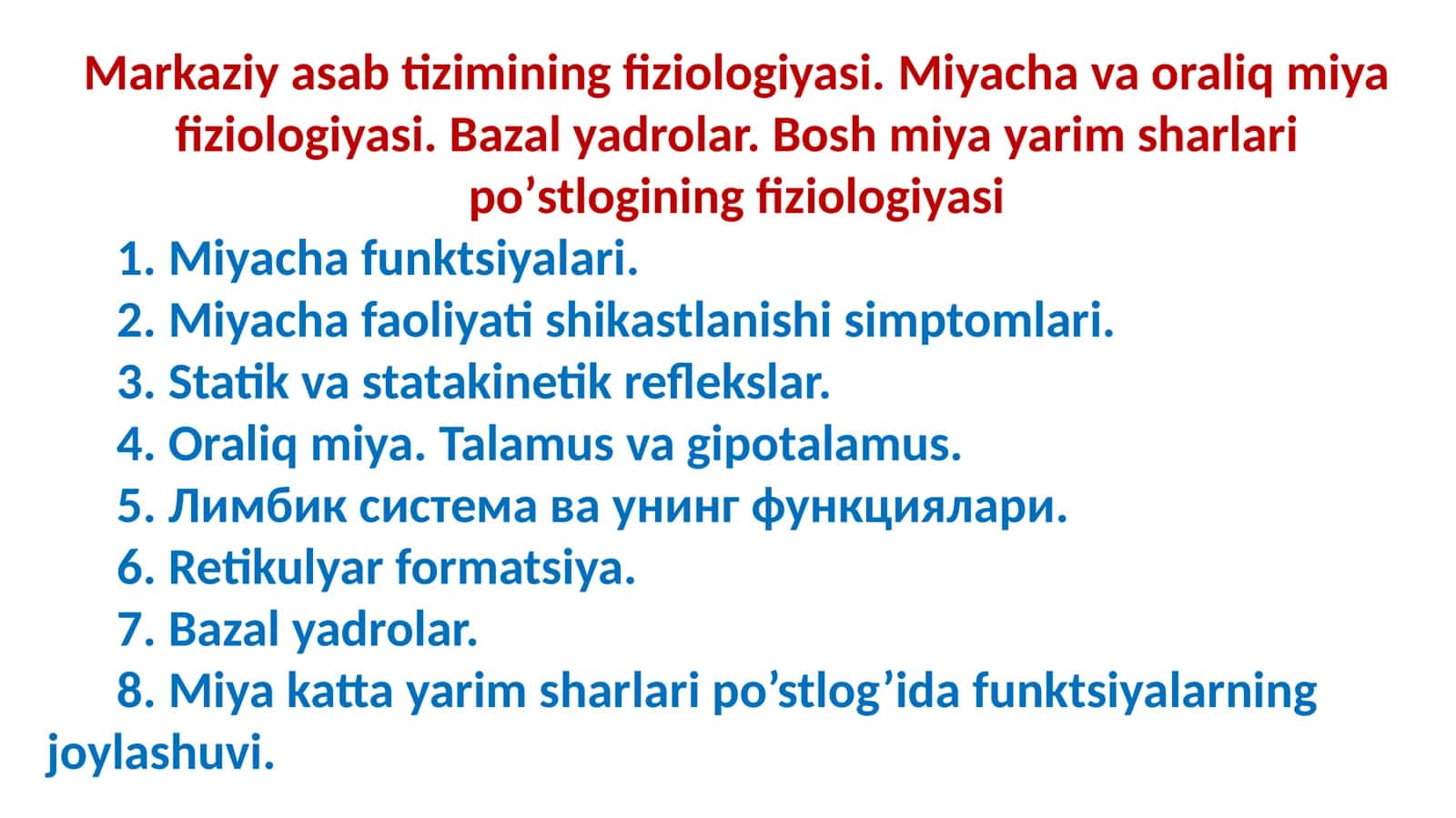 Markaziy asab tizimining fiziologiyasi. Miyacha va oraliq miya fiziologiyasi. Bazal yadrolar. Bosh miya yarim sharlari po’stlogining fiziologiyasi

1. Miyacha funktsiyalari.
2. Miyacha faoliyati shikastlanishi simptomlari.
3. Statik va statakinetik reflekslar.
4. Oraliq miya. Talamus va gipotalamus.
5. Лимбик система ва унинг функциялари.
6. Retikulyar formatsiya.
7. Bazal yadrolar.
8. Miya katta yarim sharlari po’stlog’ida funktsiyalarning joylashuvi.